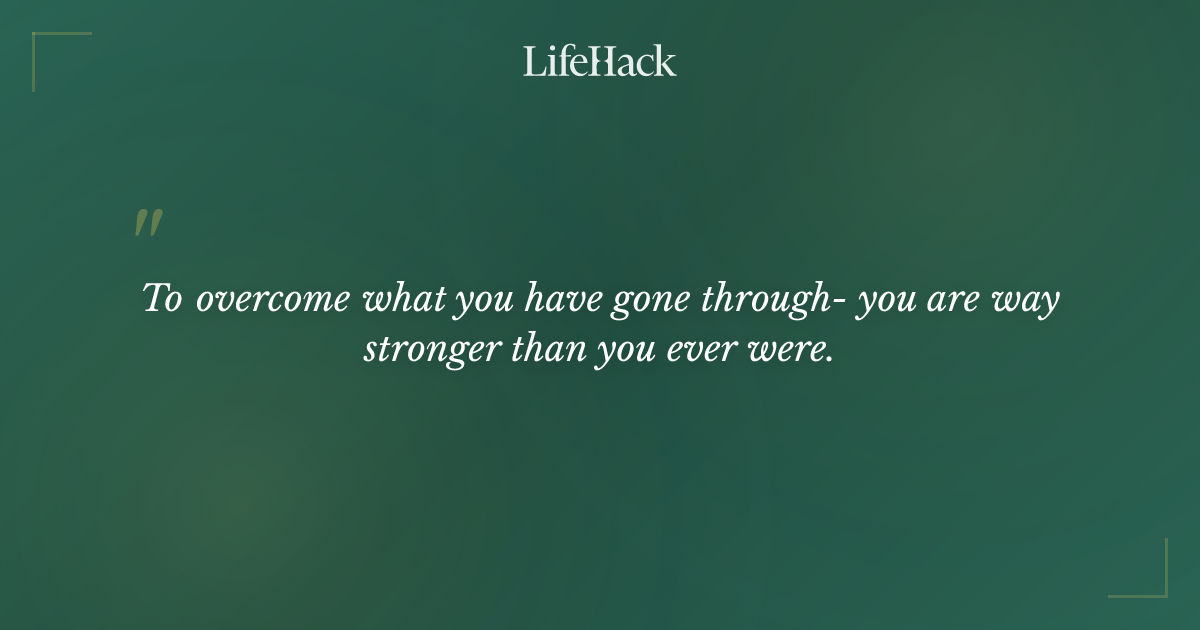 LifeHack

"

To overcome what you have gone through- you are way stronger than you ever were.